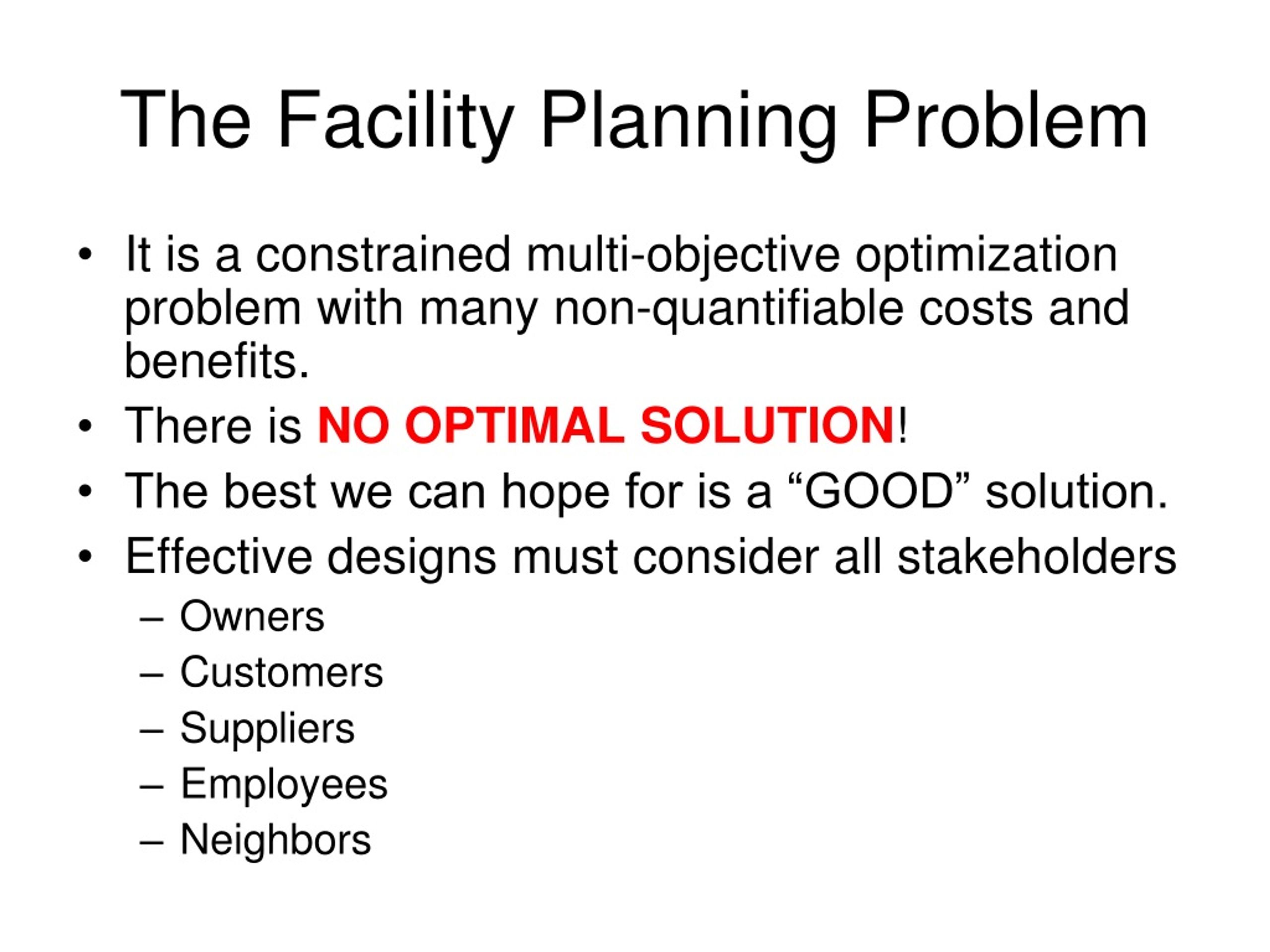 The Facility Planning Problem

• It is a constrained multi-objective optimization problem with many non-quantifiable costs and benefits.
• There is NO OPTIMAL SOLUTION!
• The best we can hope for is a “GOOD” solution.
• Effective designs must consider all stakeholders
– Owners
– Customers
– Suppliers
– Employees
– Neighbors